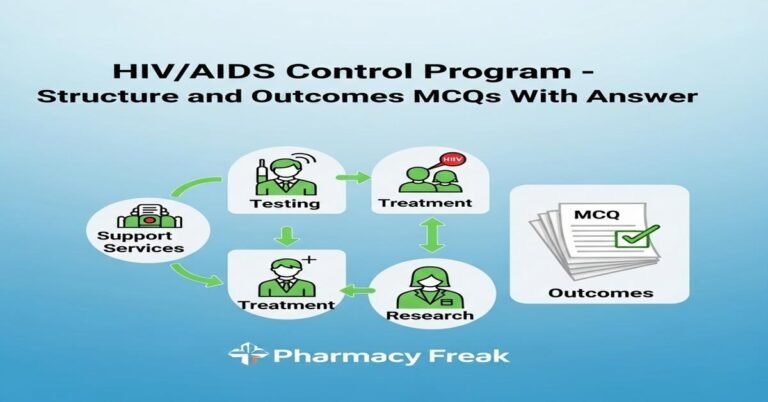 HIV/AIDS Control Program -
Structure and Outcomes MCQs With Answer

Support Services

Testing

HIV

Treatment

Treatment

Research

MCQ

Outcomes

Pharmacy Freak